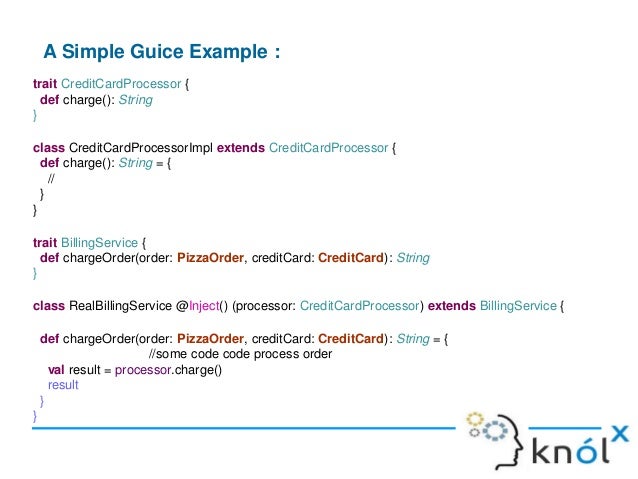 A Simple Guice Example :

trait CreditCardProcessor {
 def charge(): String
}

class CreditCardProcessorImpl extends CreditCardProcessor {
 def charge(): String = {
 //
 }
}

trait BillingService {
 def chargeOrder(order: PizzaOrder, creditCard: CreditCard): String
}

class RealBillingService @Inject() (processor: CreditCardProcessor) extends BillingService {

 def chargeOrder(order: PizzaOrder, creditCard: CreditCard): String = {
 //some code code process order
 val result = processor.charge()
 result
 }
}

knólx